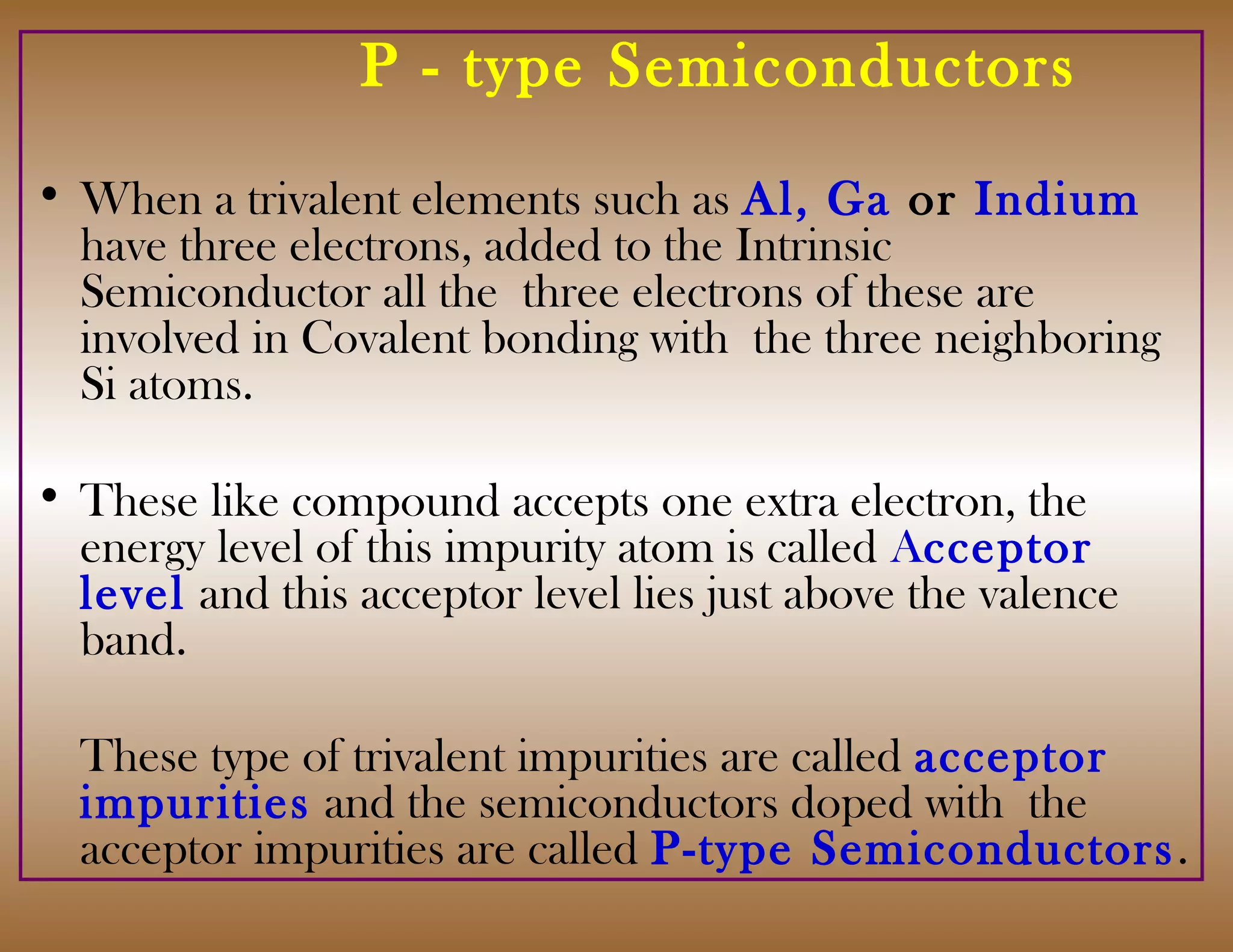 P - type Semiconductors

• When a trivalent elements such as Al, Ga or Indium have three electrons, added to the Intrinsic Semiconductor all the three electrons of these are involved in Covalent bonding with the three neighboring Si atoms.

• These like compound accepts one extra electron, the energy level of this impurity atom is called Acceptor level and this acceptor level lies just above the valence band.

These type of trivalent impurities are called acceptor impurities and the semiconductors doped with the acceptor impurities are called P-type Semiconductors.